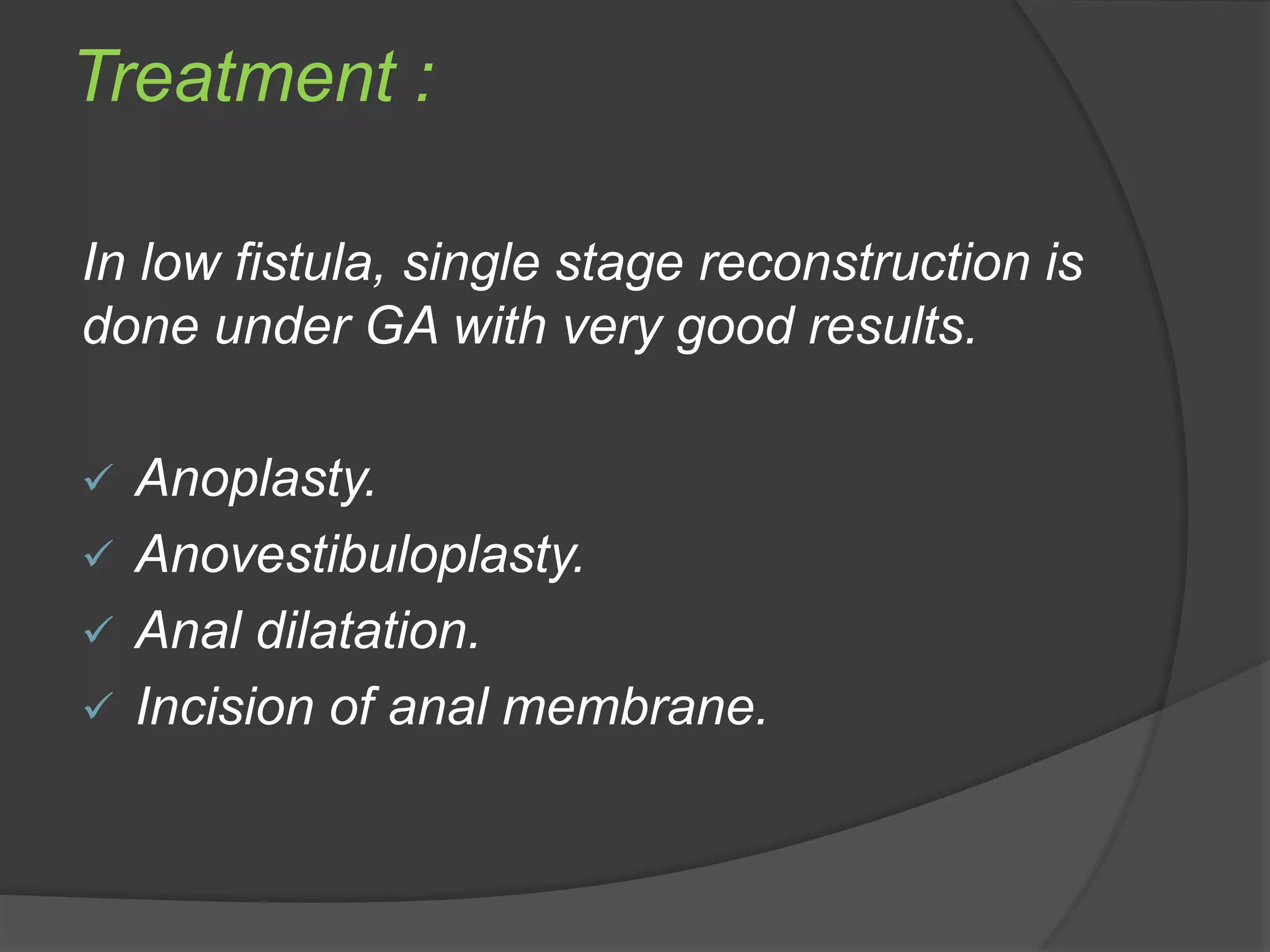 Treatment :

In low fistula, single stage reconstruction is done under GA with very good results.

✓ Anoplasty.
✓ Anovestibuloplasty.
✓ Anal dilatation.
✓ Incision of anal membrane.